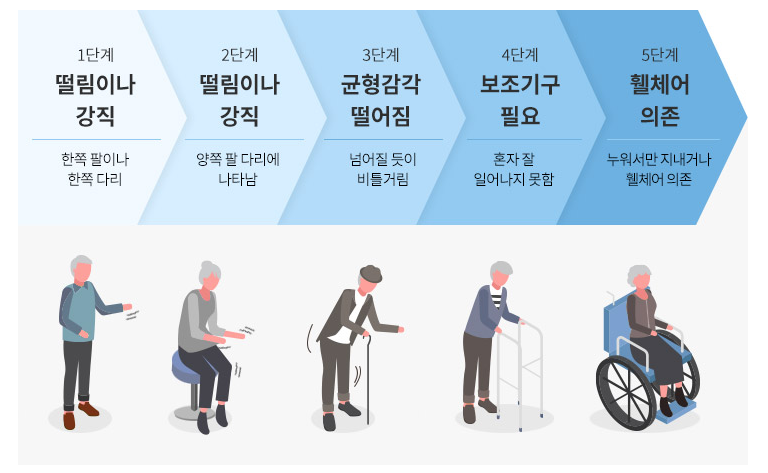 1단계
떨림이나 강직

한쪽 팔이나 한쪽 다리

2단계
떨림이나 강직

양쪽 팔 다리에 나타남

3단계
균형감각 떨어짐

넘어질 듯이 비틀거림

4단계
보조기구 필요

혼자 잘 일어나지 못함

5단계
휠체어 의존

누워서만 지내거나 휠체어 의존